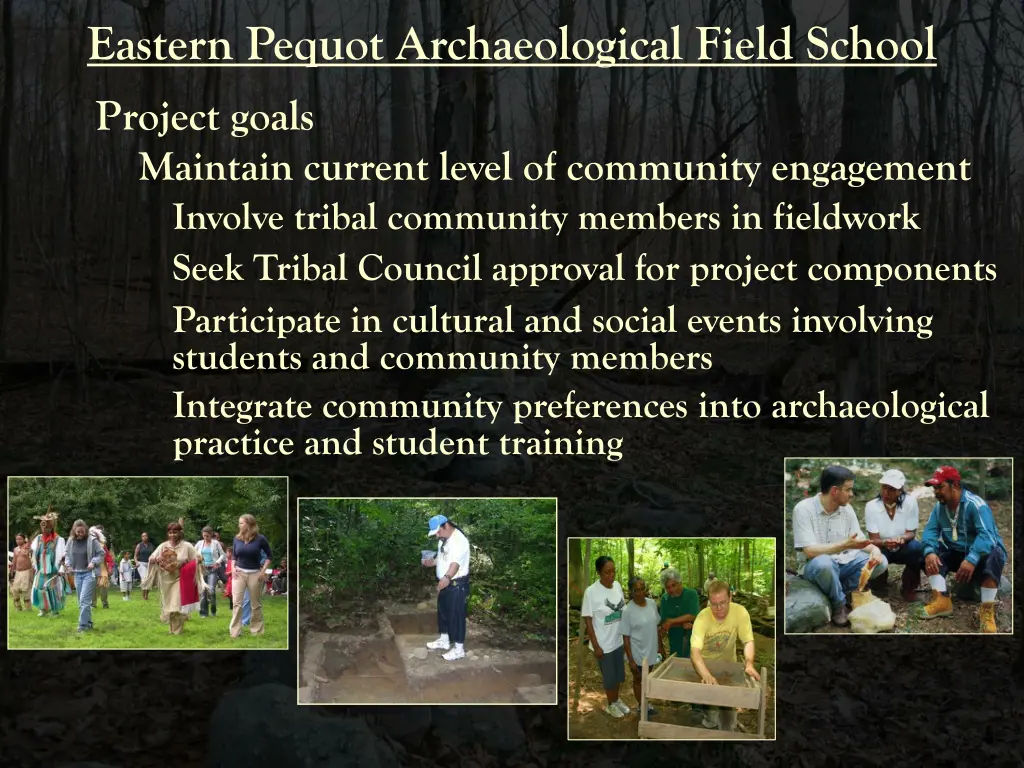 Eastern Pequot Archaeological Field School

Project goals

Maintain current level of community engagement

Involve tribal community members in fieldwork

Seek Tribal Council approval for project components

Participate in cultural and social events involving students and community members

Integrate community preferences into archaeological practice and student training